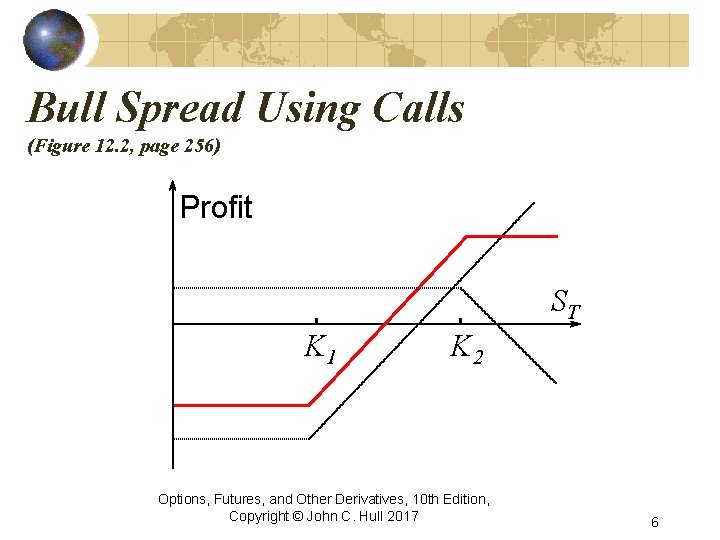 Bull Spread Using Calls
(Figure 12.2, page 256)

Profit

$S_T$

$K_1$

$K_2$

Options, Futures, and Other Derivatives, 10th Edition, Copyright © John C. Hull 2017

6